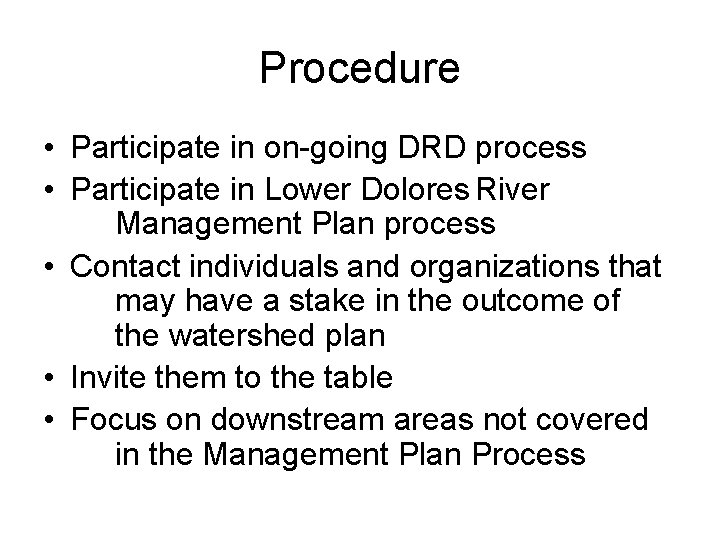 Procedure

• Participate in on-going DRD process
• Participate in Lower Dolores River Management Plan process
• Contact individuals and organizations that may have a stake in the outcome of the watershed plan
• Invite them to the table
• Focus on downstream areas not covered in the Management Plan Process